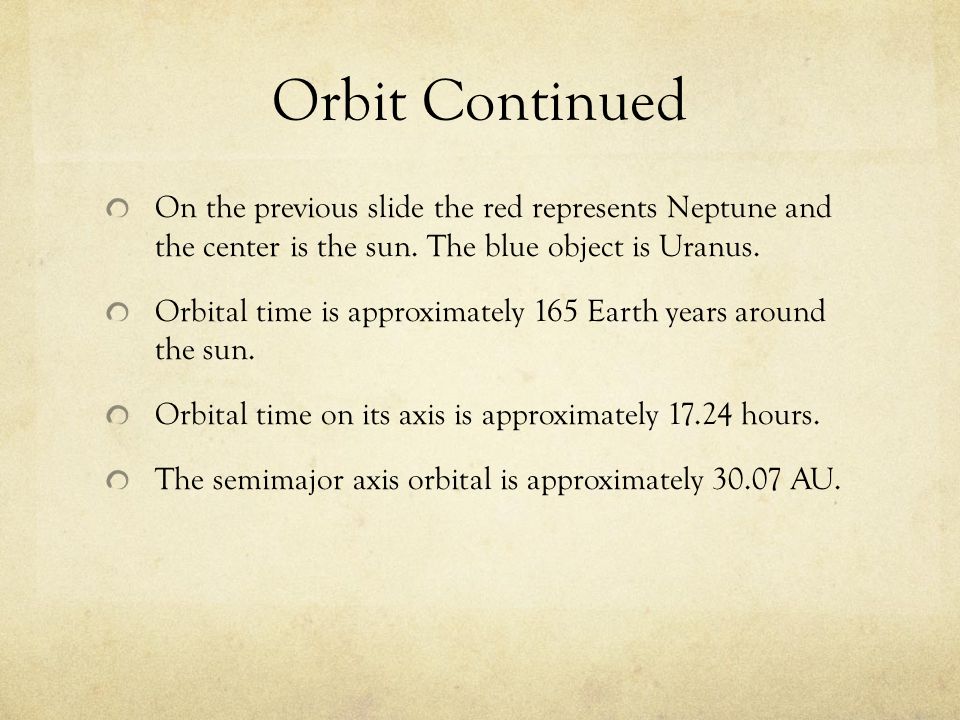 Orbit Continued

On the previous slide the red represents Neptune and the center is the sun. The blue object is Uranus.

Orbital time is approximately 165 Earth years around the sun.

Orbital time on its axis is approximately 17.24 hours.

The semimajor axis orbital is approximately 30.07 AU.